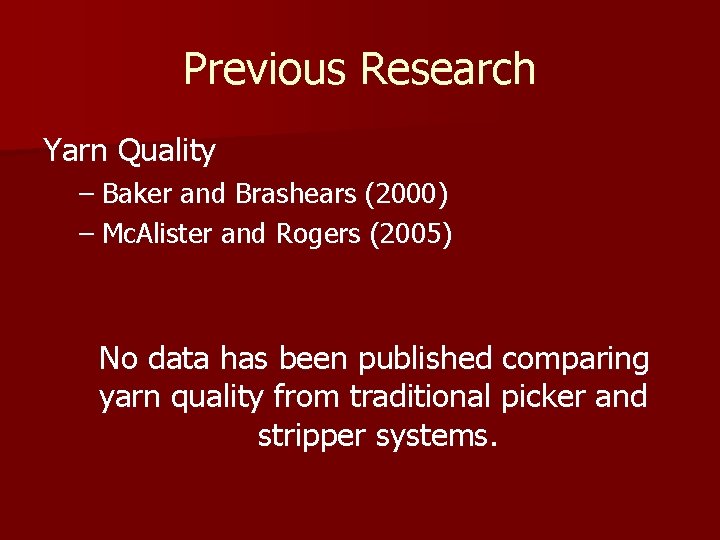 Previous Research

Yarn Quality

– Baker and Brashears (2000)
– McAlister and Rogers (2005)

No data has been published comparing yarn quality from traditional picker and stripper systems.